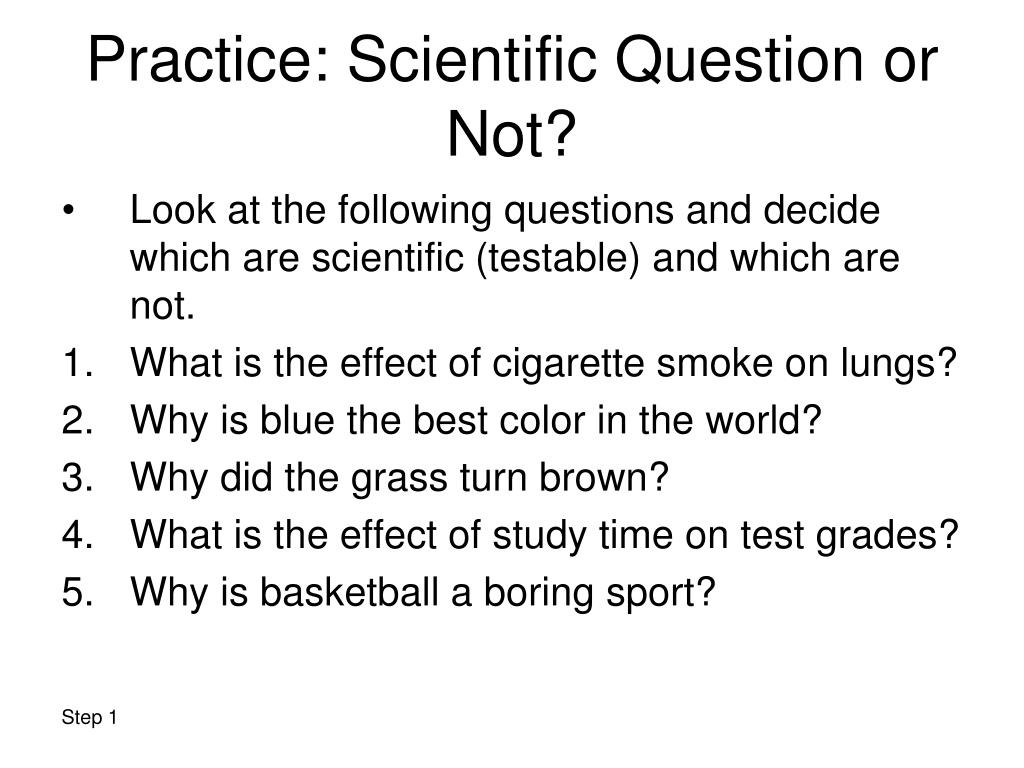 Practice: Scientific Question or Not?

• Look at the following questions and decide which are scientific (testable) and which are not.
1. What is the effect of cigarette smoke on lungs?
2. Why is blue the best color in the world?
3. Why did the grass turn brown?
4. What is the effect of study time on test grades?
5. Why is basketball a boring sport?

Step 1